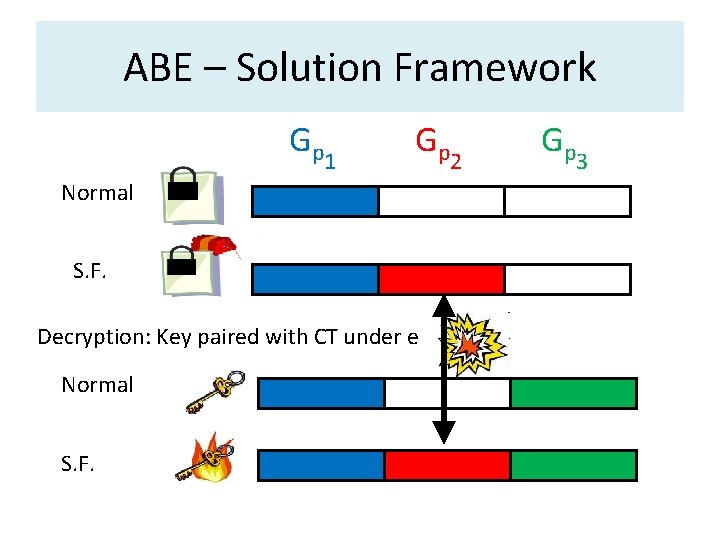 ABE – Solution Framework

$G_{p_1}$ $G_{p_2}$ $G_{p_3}$

Normal

S.F.

Decryption: Key paired with CT under e

Normal

S.F.